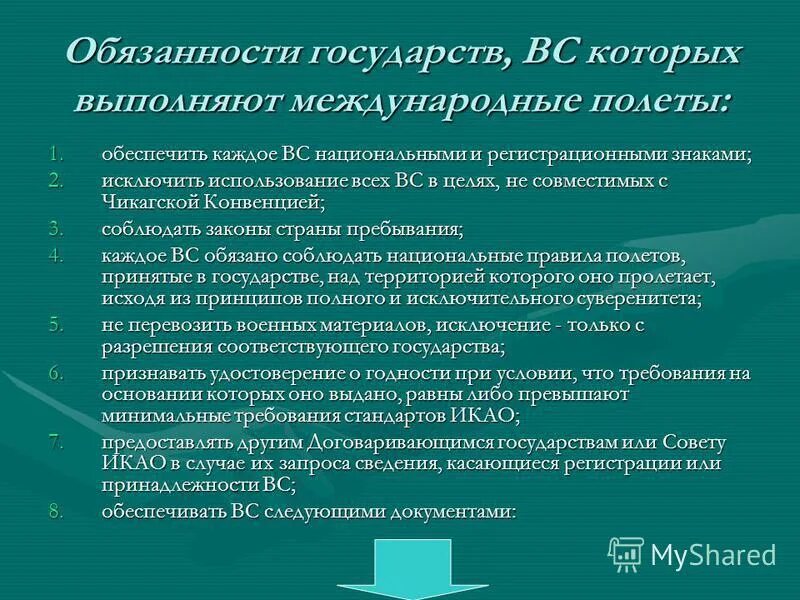 Обязанности государств, ВС которых выполняют международные полеты:

1. обеспечить каждое ВС национальными и регистрационными знаками;
2. исключить использование всех ВС в целях, не совместимых с Чикагской Конвенцией;
3. соблюдать законы страны пребывания;
4. каждое ВС обязано соблюдать национальные правила полетов, принятые в государстве, над территорией которого оно пролетает, исходя из принципов полного и исключительного суверенитета;
5. не перевозить военных материалов, исключение - только с разрешения соответствующего государства;
6. признавать удостоверение о годности при условии, что требования на основании которых оно выдано, равны либо превышают минимальные требования стандартов ИКАО;
7. предоставлять другим Договаривающимся государствам или Совету ИКАО в случае их запроса сведения, касающиеся регистрации или принадлежности ВС;
8. обеспечивать ВС следующими документами:

MyShared